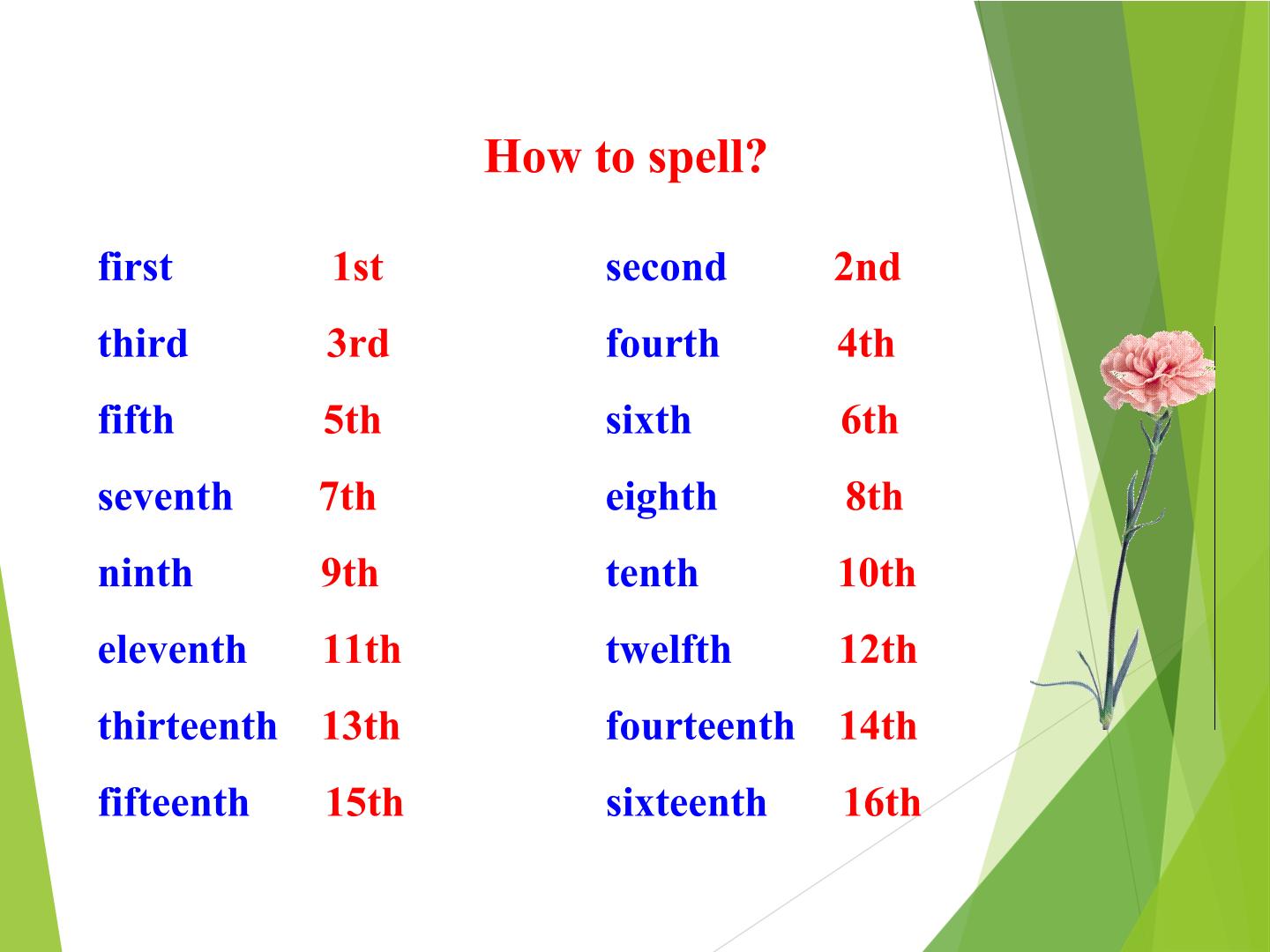 How to spell?

first 1st
third 3rd
fifth 5th
seventh 7th
ninth 9th
eleventh 11th
thirteenth 13th
fifteenth 15th

second 2nd
fourth 4th
sixth 6th
eighth 8th
tenth 10th
twelfth 12th
fourteenth 14th
sixteenth 16th